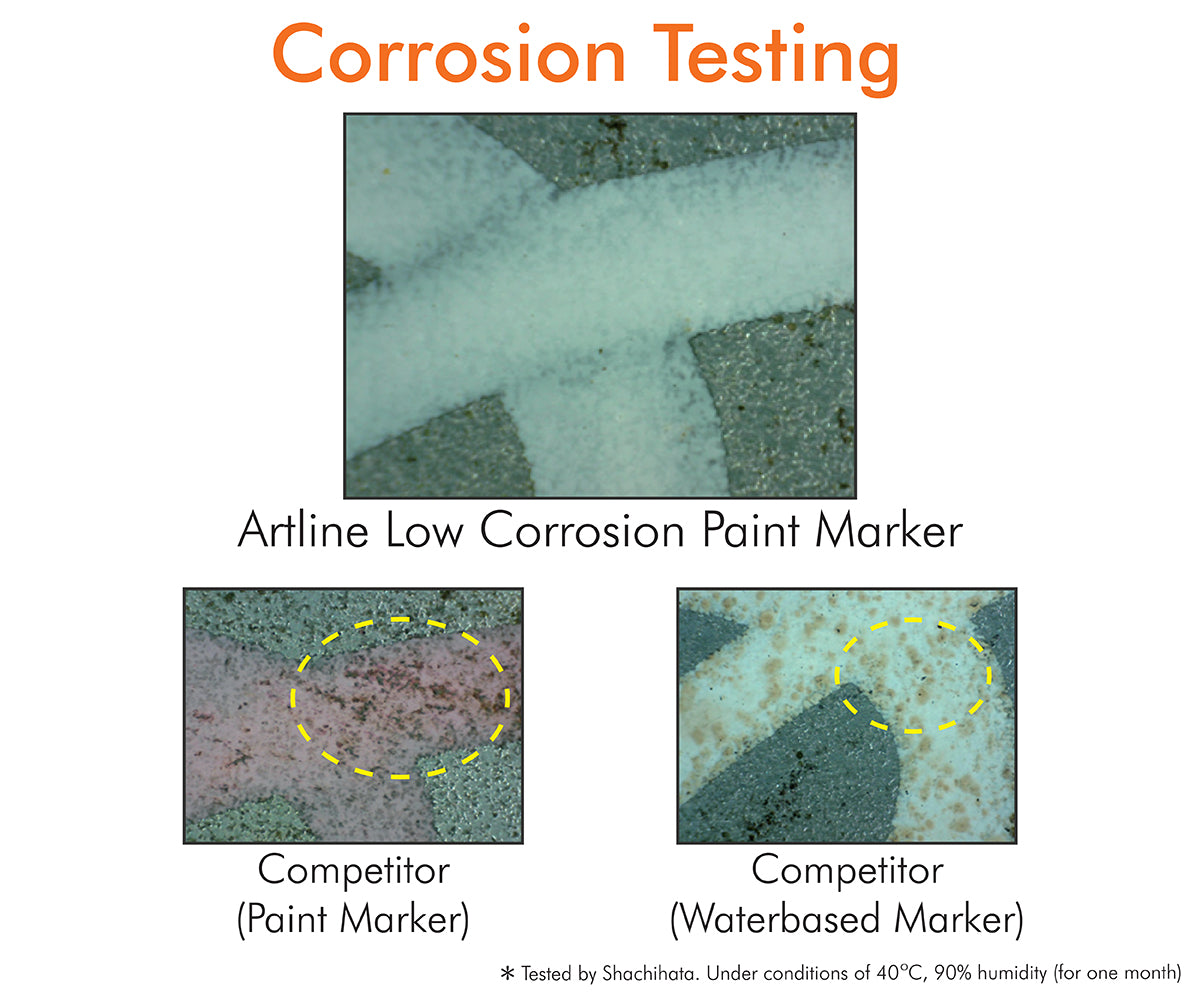 Corrosion Testing

Artline Low Corrosion Paint Marker

Competitor
(Paint Marker)

Competitor
(Waterbased Marker)

* Tested by Shachihata. Under conditions of 40°C, 90% humidity (for one month)